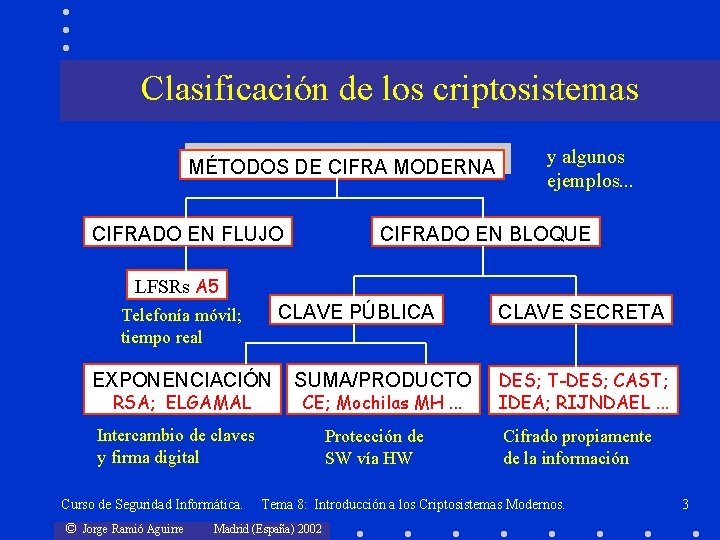 Clasificación de los criptosistemas

MÉTODOS DE CIFRA MODERNA

y algunos ejemplos...

CIFRADO EN FLUJO

CIFRADO EN BLOQUE

LFSRs A5

Telefonía móvil; tiempo real

CLAVE PÚBLICA

CLAVE SECRETA

EXPONENCIACIÓN
RSA; ELGAMAL

SUMA/PRODUCTO
CE; Mochilas MH ...

DES; T-DES; CAST; IDEA; RIJNDAEL ...

Intercambio de claves y firma digital

Protección de SW vía HW

Cifrado propiamente de la información

Curso de Seguridad Informática. Tema 8: Introducción a los Criptosistemas Modernos. 3

© Jorge Ramió Aguirre Madrid (España) 2002